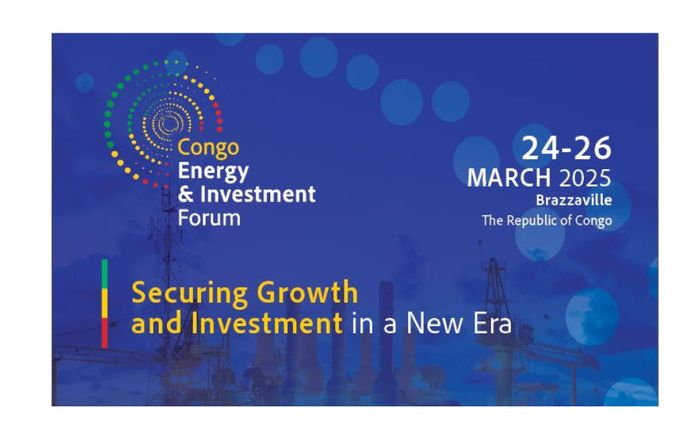 Congo
Energy
& Investment
Forum

24-26
MARCH 2025
Brazzaville
The Republic of Congo

Securing Growth and Investment in a New Era